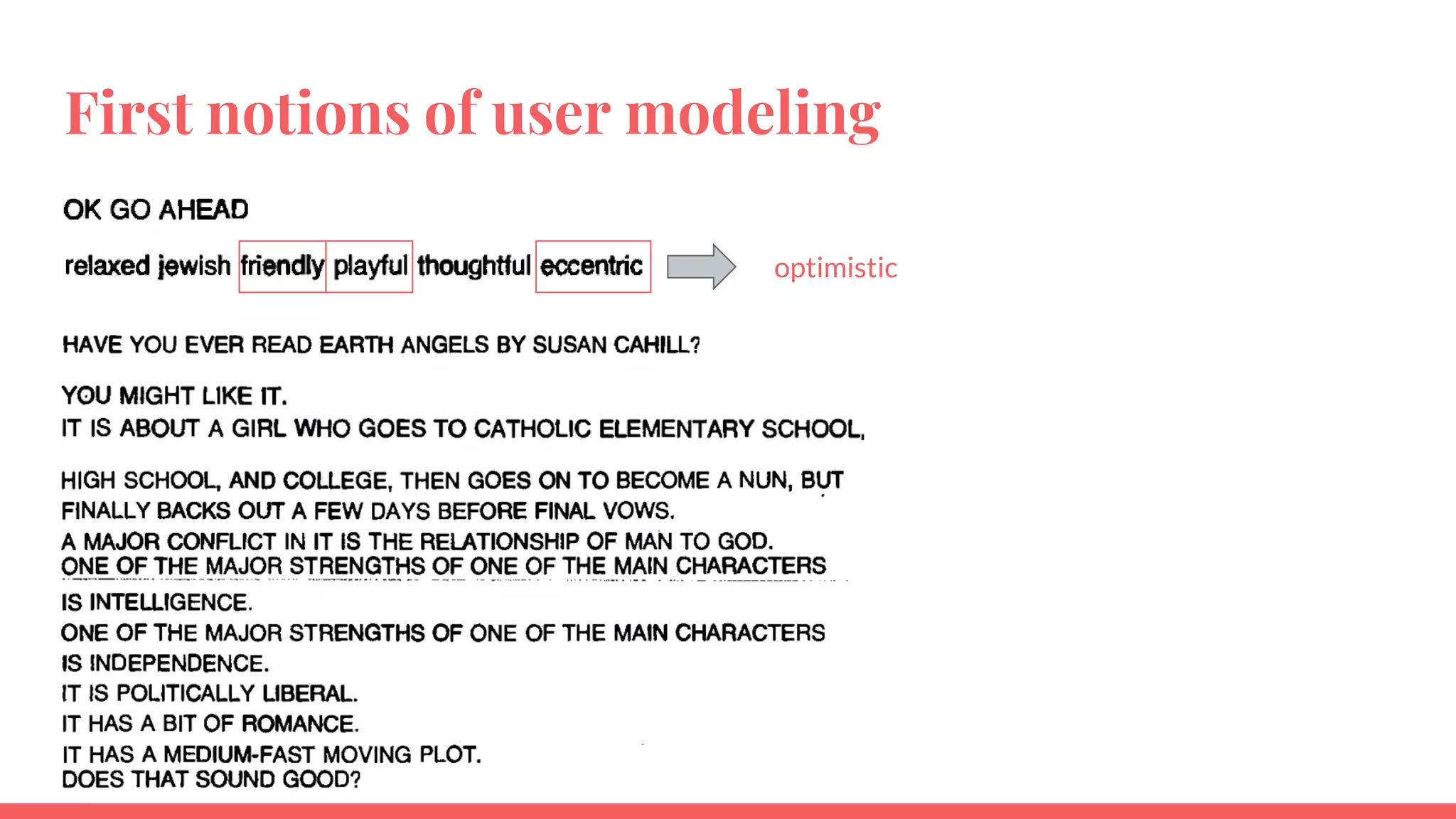 First notions of user modeling

OK GO AHEAD

relaxed jewish friendly playful thoughtful eccentric

optimistic

HAVE YOU EVER READ EARTH ANGELS BY SUSAN CAHILL?

YOU MIGHT LIKE IT.
IT IS ABOUT A GIRL WHO GOES TO CATHOLIC ELEMENTARY SCHOOL,

HIGH SCHOOL, AND COLLEGE, THEN GOES ON TO BECOME A NUN, BUT FINALLY BACKS OUT A FEW DAYS BEFORE FINAL VOWS.
A MAJOR CONFLICT IN IT IS THE RELATIONSHIP OF MAN TO GOD.
ONE OF THE MAJOR STRENGTHS OF ONE OF THE MAIN CHARACTERS IS INTELLIGENCE.
ONE OF THE MAJOR STRENGTHS OF ONE OF THE MAIN CHARACTERS IS INDEPENDENCE.
IT IS POLITICALLY LIBERAL.
IT HAS A BIT OF ROMANCE.
IT HAS A MEDIUM-FAST MOVING PLOT.
DOES THAT SOUND GOOD?